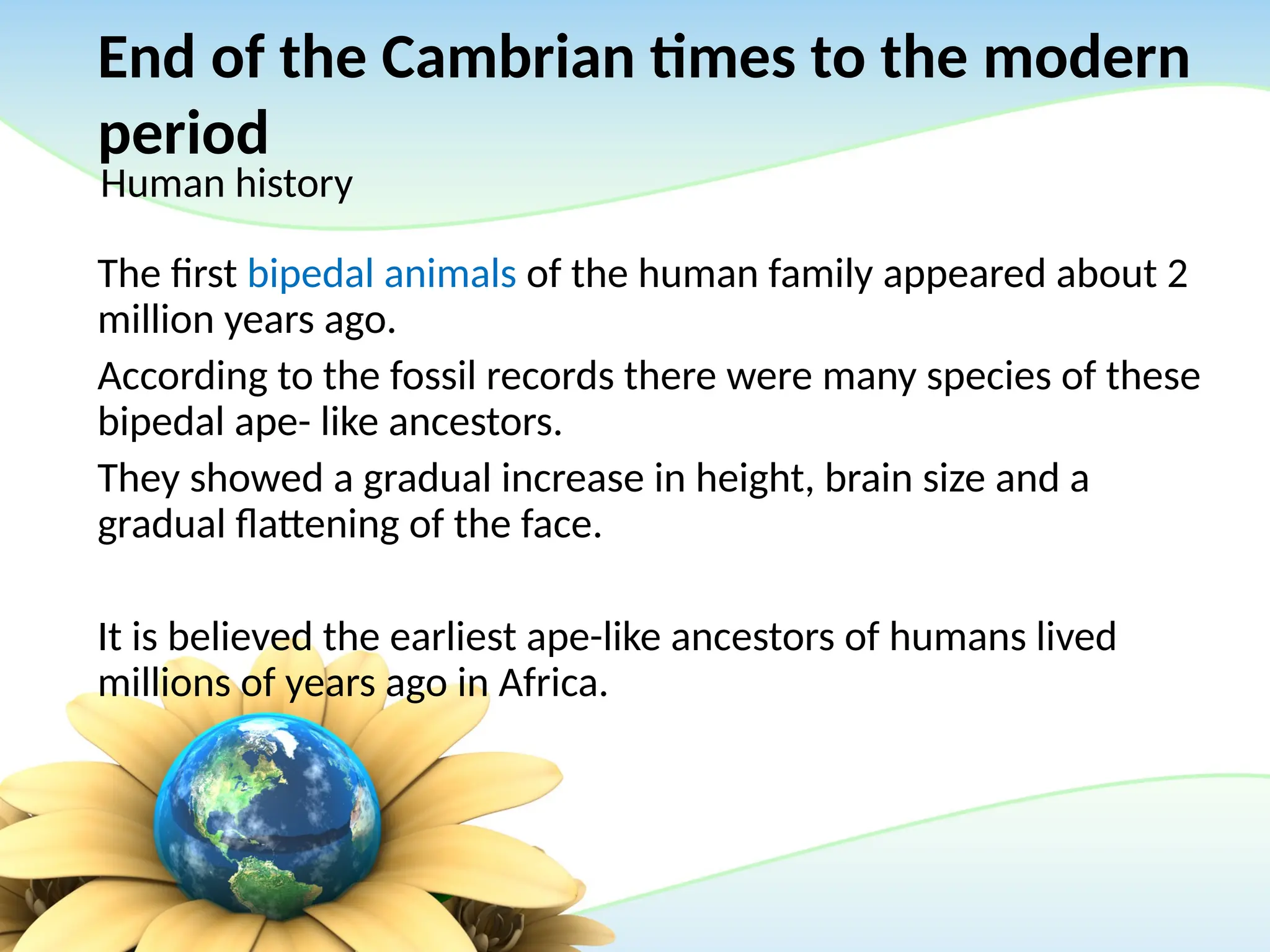 End of the Cambrian times to the modern period
Human history

The first bipedal animals of the human family appeared about 2 million years ago.

According to the fossil records there were many species of these bipedal ape- like ancestors.

They showed a gradual increase in height, brain size and a gradual flattening of the face.

It is believed the earliest ape-like ancestors of humans lived millions of years ago in Africa.